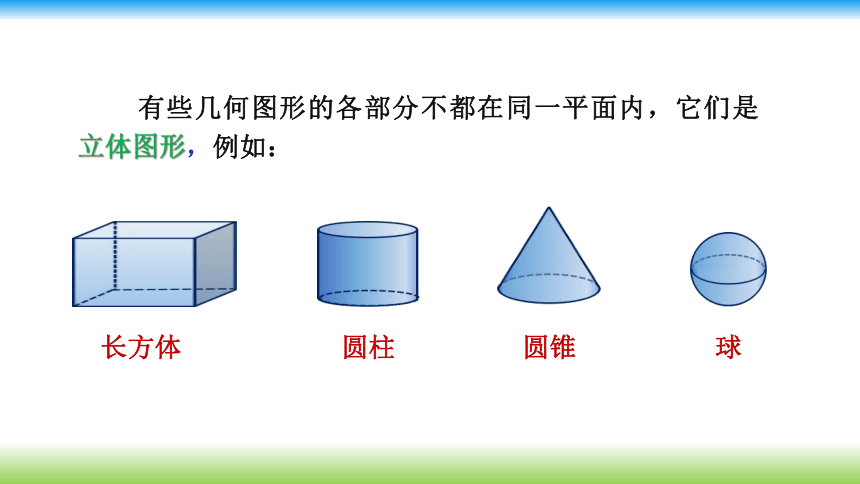 有些几何图形的各部分不都在同一平面内，它们是立体图形，例如：

长方体

圆柱

圆锥

球